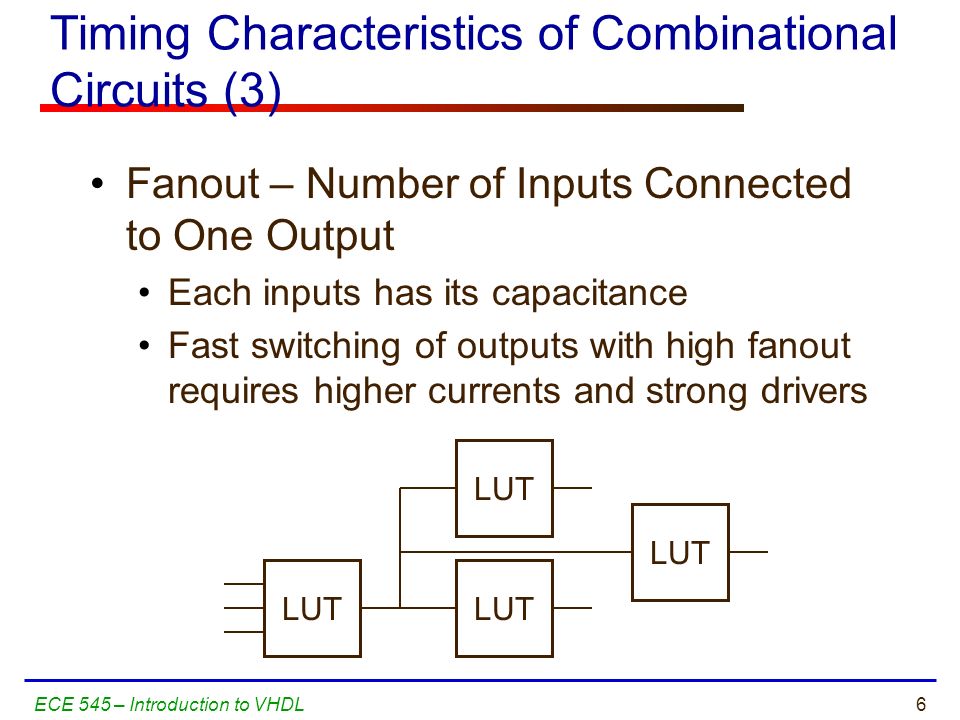 Timing Characteristics of Combinational Circuits (3)

• Fanout – Number of Inputs Connected to One Output
  • Each inputs has its capacitance
  • Fast switching of outputs with high fanout requires higher currents and strong drivers

LUT

LUT

LUT

LUT

ECE 545 – Introduction to VHDL

6